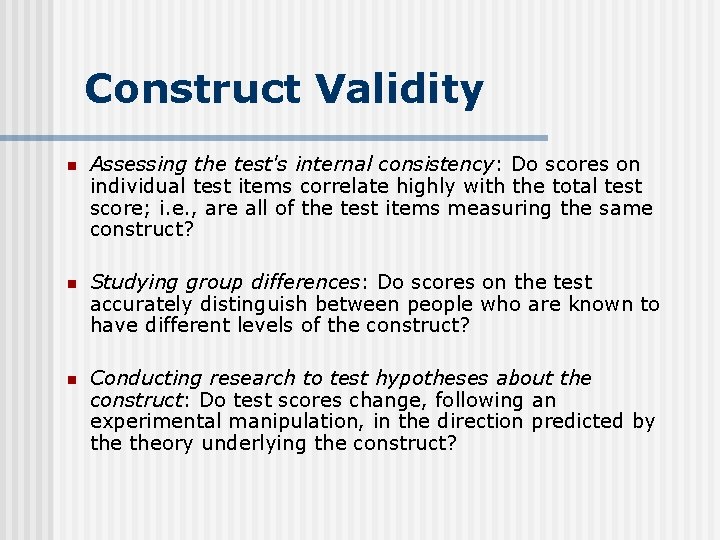 Construct Validity

Assessing the test's internal consistency: Do scores on individual test items correlate highly with the total test score; i.e., are all of the test items measuring the same construct?

Studying group differences: Do scores on the test accurately distinguish between people who are known to have different levels of the construct?

Conducting research to test hypotheses about the construct: Do test scores change, following an experimental manipulation, in the direction predicted by the theory underlying the construct?